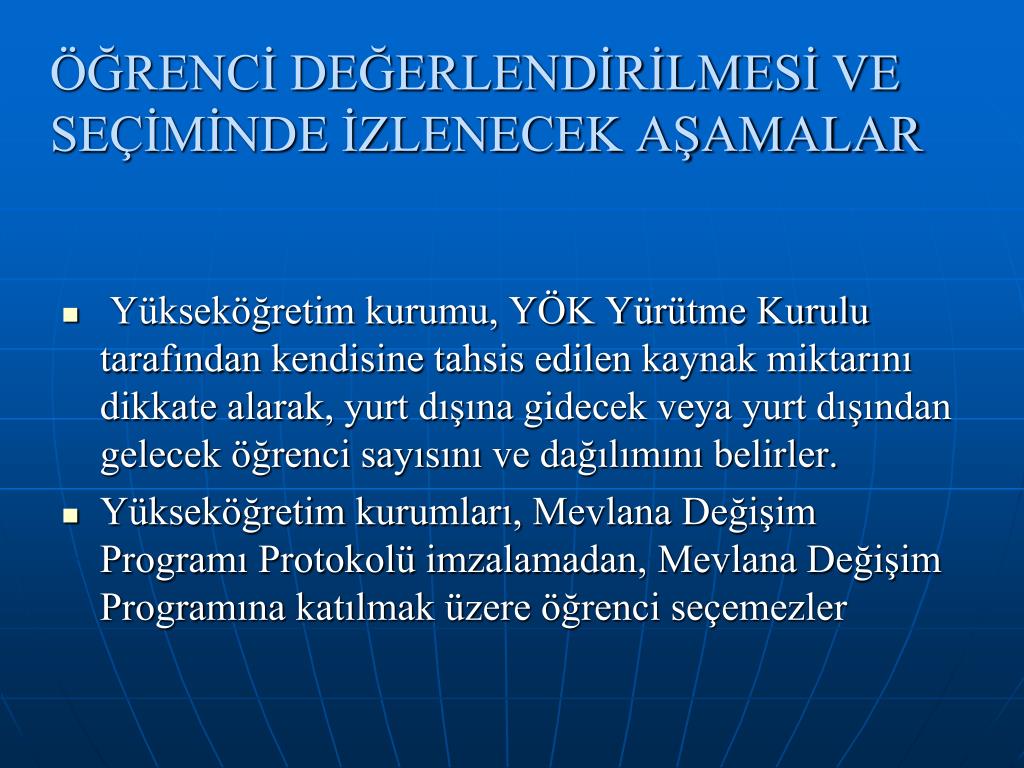 ÖĞRENCİ DEĞERLENDİRİLMESİ VE SEÇİMİNDE İZLENECEK AŞAMALAR

- Yükseköğretim kurumu, YÖK Yürütme Kurulu tarafından kendisine tahsis edilen kaynak miktarını dikkate alarak, yurt dışına gidecek veya yurt dışından gelecek öğrenci sayısını ve dağılımını belirler.
- Yükseköğretim kurumları, Mevlana Değişim Programı Protokolü imzalamadan, Mevlana Değişim Programına katılmak üzere öğrenci seçemezler